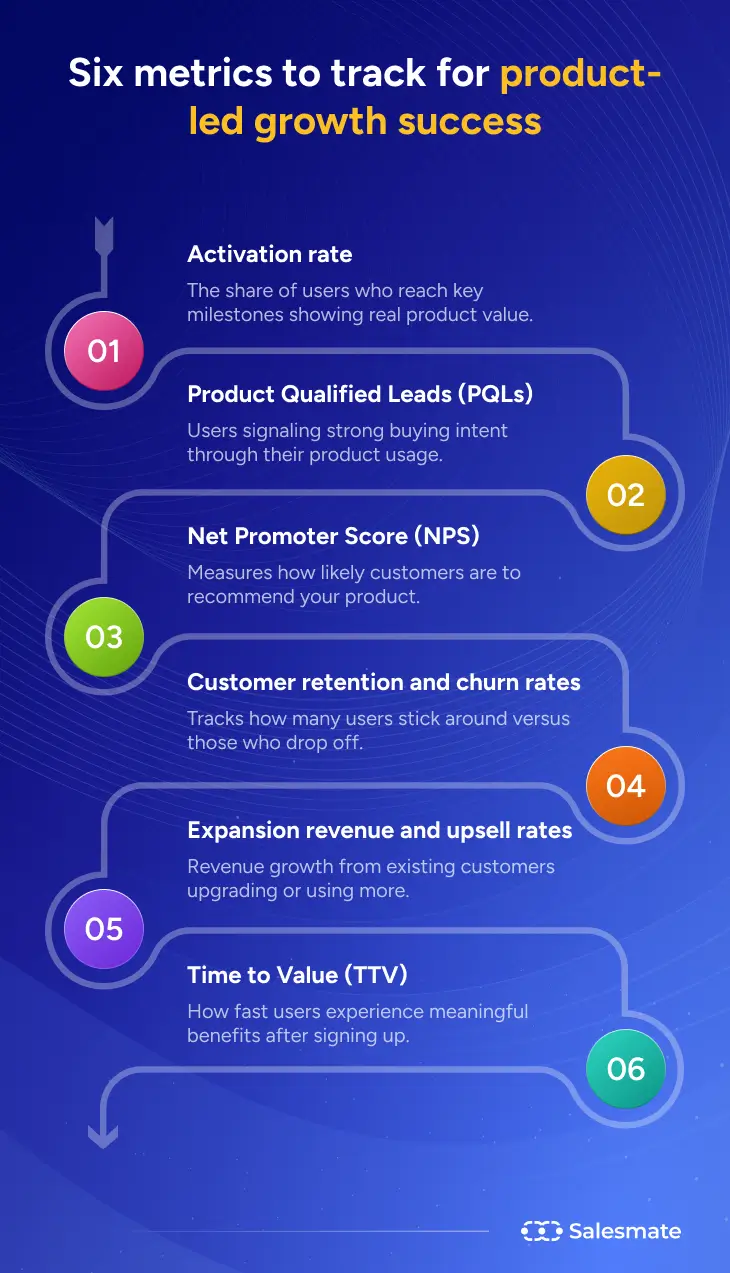 Six metrics to track for product-led growth success

01
Activation rate
The share of users who reach key milestones showing real product value.

02
Product Qualified Leads (PQLs)
Users signaling strong buying intent through their product usage.

03
Net Promoter Score (NPS)
Measures how likely customers are to recommend your product.

04
Customer retention and churn rates
Tracks how many users stick around versus those who drop off.

05
Expansion revenue and upsell rates
Revenue growth from existing customers upgrading or using more.

06
Time to Value (TTV)
How fast users experience meaningful benefits after signing up.

Salesmate